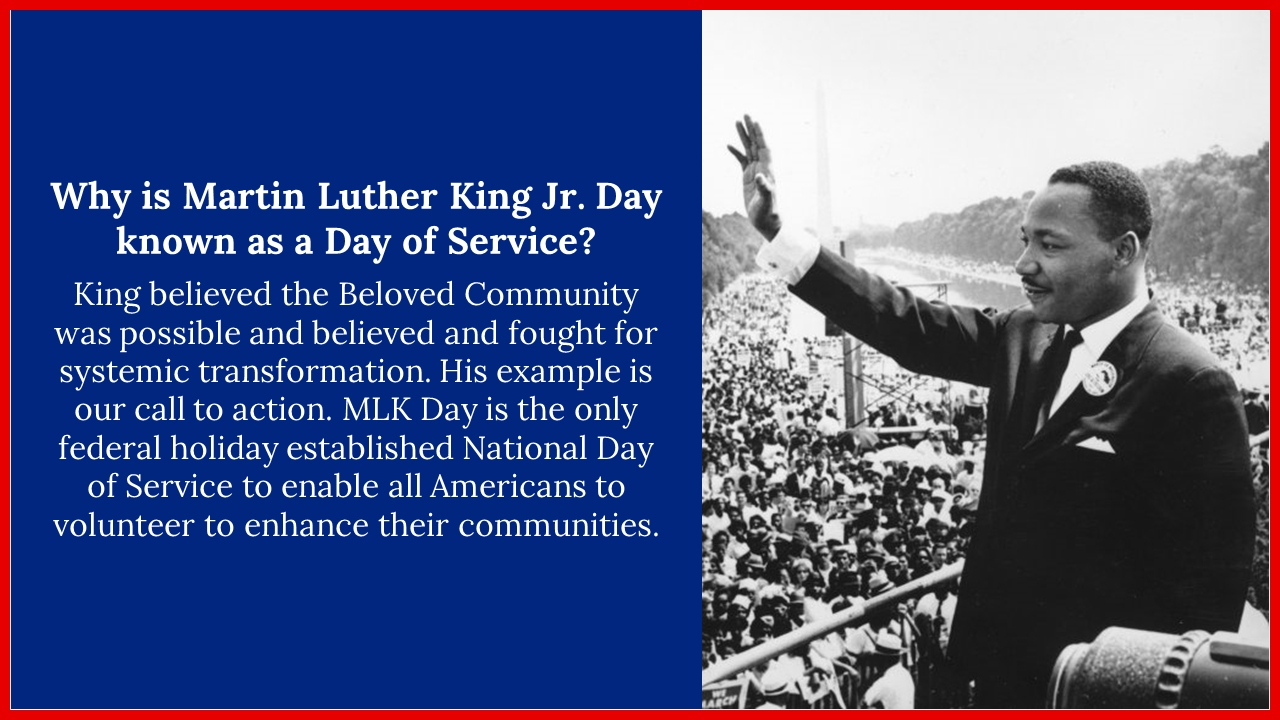 Why is Martin Luther King Jr. Day known as a Day of Service?

King believed the Beloved Community was possible and believed and fought for systemic transformation. His example is our call to action. MLK Day is the only federal holiday established National Day of Service to enable all Americans to volunteer to enhance their communities.